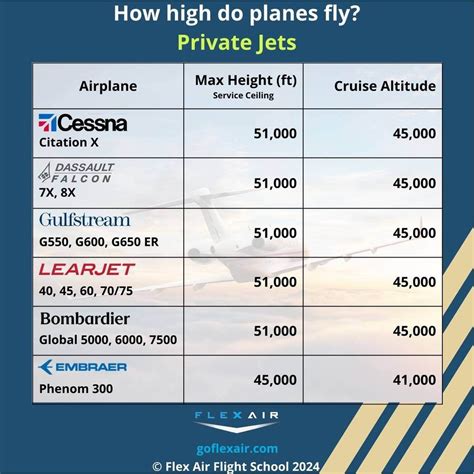 How high do planes fly?

Private Jets

| Airplane | Max Height (ft) Service Ceiling | Cruise Altitude |
|---|---|---|
| Cessna Citation X | 51,000 | 45,000 |
| DASSAULT FALCON 7X, 8X | 51,000 | 45,000 |
| Gulfstream G550, G600, G650 ER | 51,000 | 45,000 |
| LEARJET 40, 45, 60, 70/75 | 51,000 | 45,000 |
| Bombardier Global 5000, 6000, 7500 | 51,000 | 45,000 |
| EMBRAER Phenom 300 | 45,000 | 41,000 |

FLEXAIR

goflexair.com

© Flex Air Flight School 2024